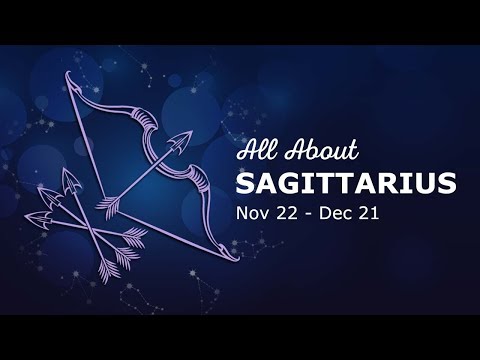 All About
SAGITTARIUS
Nov 22 - Dec 21